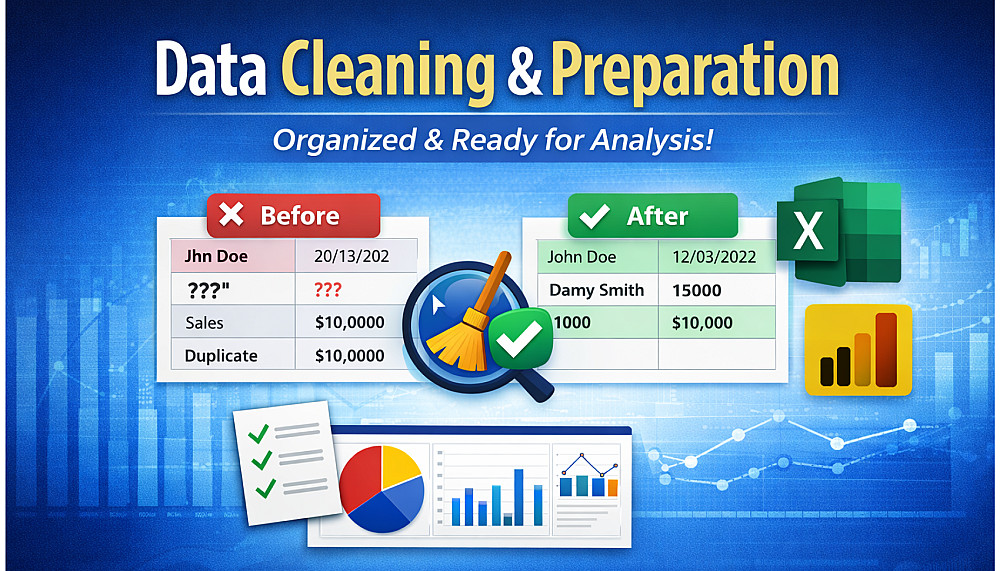 Data Cleaning & Preparation

Organized & Ready for Analysis!

Before

| Jhn Doe | 20/13/202 |
|---|---|
| ???" | ??? |
| Sales | $10,0000 |
| Duplicate | $10,0000 |

After

| John Doe | 12/03/2022 |
|---|---|
| Damy Smith | 15000 |
| 1000 | $10,000 |
| | |

X